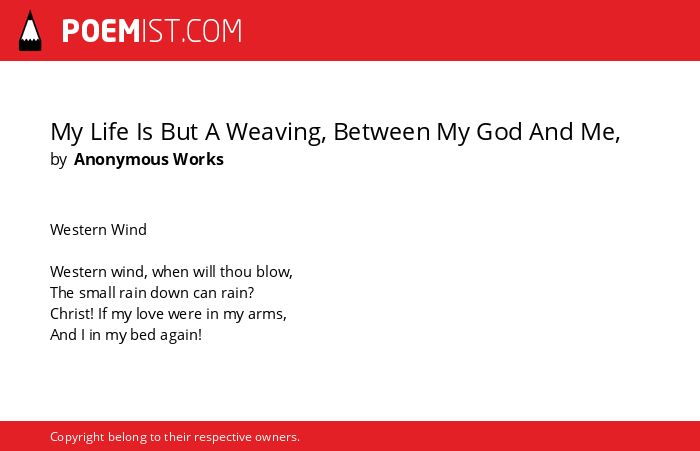 POEMIST.COM

My Life Is But A Weaving, Between My God And Me,
by Anonymous Works

Western Wind

Western wind, when will thou blow,
The small rain down can rain?
Christ! If my love were in my arms,
And I in my bed again!

Copyright belong to their respective owners.